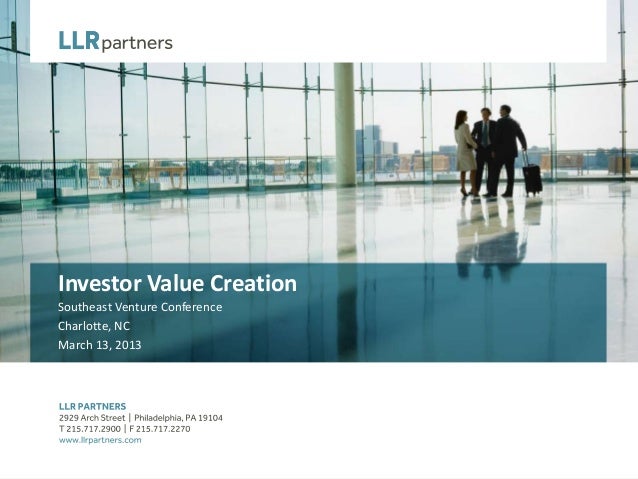 LLRpartners

Investor Value Creation
Southeast Venture Conference
Charlotte, NC
March 13, 2013

LLR PARTNERS
2929 Arch Street | Philadelphia, PA 19104
T 215.717.2900 | F 215.717.2270
www.llrpartners.com